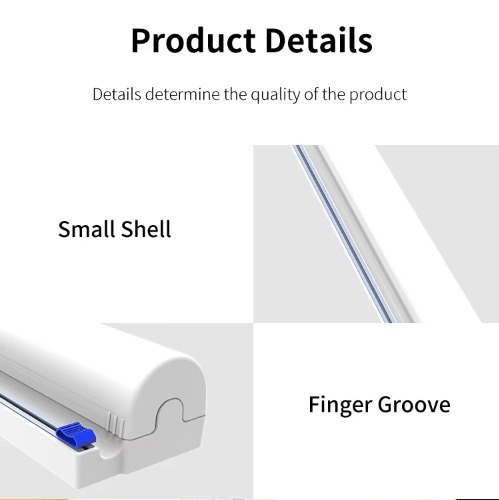 Product Details

Details determine the quality of the product

Small Shell

Finger Groove